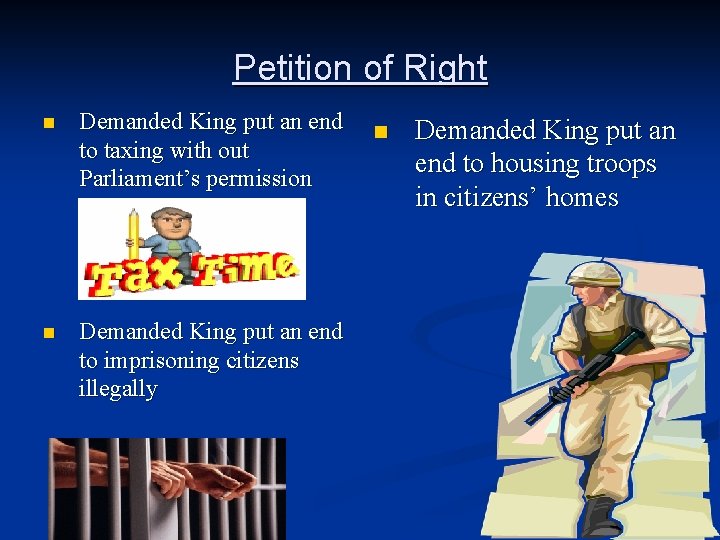 Petition of Right

Demanded King put an end to taxing with out Parliament's permission

Tax Time

Demanded King put an end to imprisoning citizens illegally

Demanded King put an end to housing troops in citizens' homes